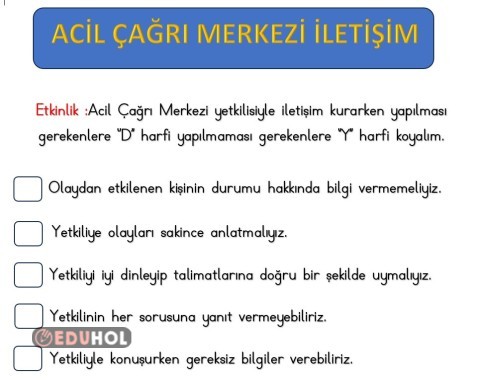 ACİL ÇAĞRI MERKEZİ İLETİŞİM

Etkinlik :Acil Çağrı Merkezi yetkilisiyle iletişim kurarken yapılması gerekenlere "D" harfi yapılmaması gerekenlere "Y" harfi koyalım.

Olaydan etkilenen kişinin durumu hakkında bilgi vermemeliyiz.

Yetkiliye olayları sakince anlatmalıyız.

Yetkiliyi iyi dinleyip talimatlarına doğru bir şekilde uymalıyız.

Yetkilinin her sorusuna yanıt vermeyebiliriz.

EDUHOL

Yetkiliyle konuşurken gereksiz bilgiler verebiliriz.